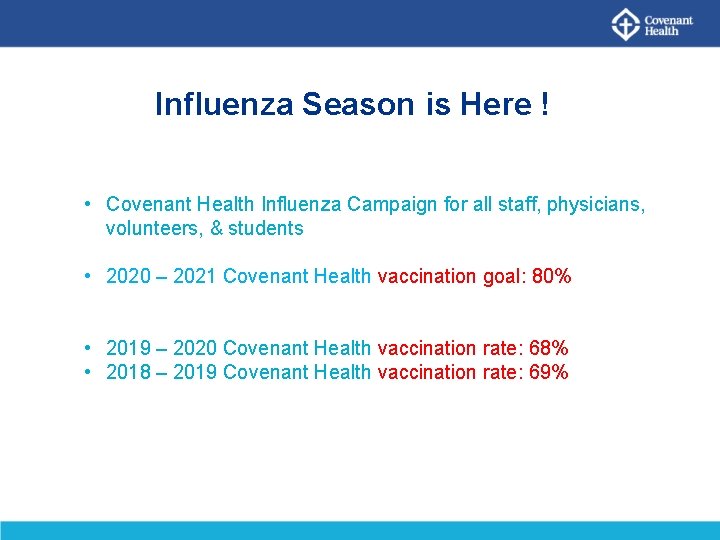 Covenant Health

Influenza Season is Here !

• Covenant Health Influenza Campaign for all staff, physicians, volunteers, & students

• 2020 – 2021 Covenant Health vaccination goal: 80%

• 2019 – 2020 Covenant Health vaccination rate: 68%
• 2018 – 2019 Covenant Health vaccination rate: 69%